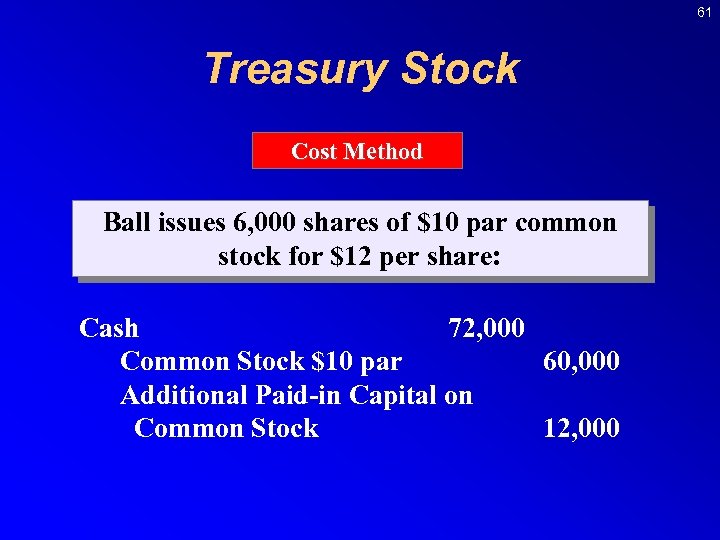 61

Treasury Stock

Cost Method

Ball issues 6,000 shares of \$10 par common stock for \$12 per share:

| | | |
|---|---|---|
| Cash | 72,000 | |
| Common Stock \$10 par | | 60,000 |
| Additional Paid-in Capital on Common Stock | | 12,000 |